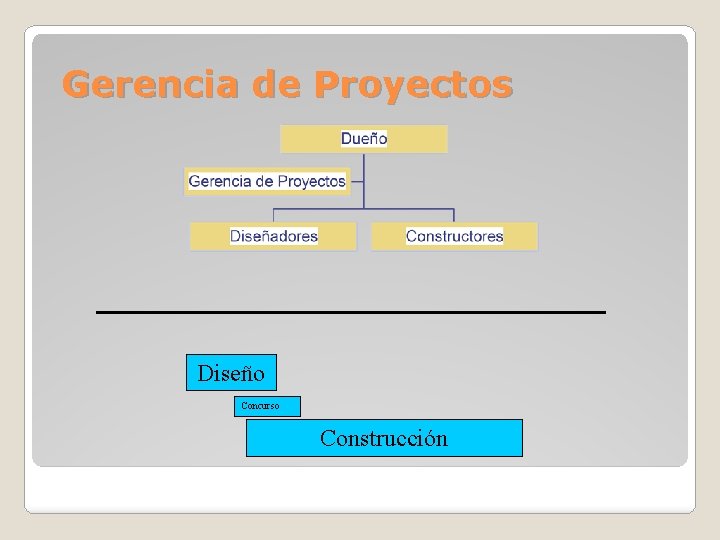 Gerencia de Proyectos

Dueño

Gerencia de Proyectos

Diseñadores

Constructores

Diseño

Concurso

Construcción